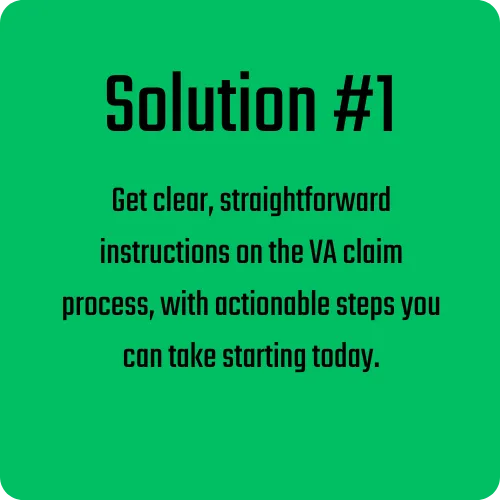 Solution #1

Get clear, straightforward instructions on the VA claim process, with actionable steps you can take starting today.